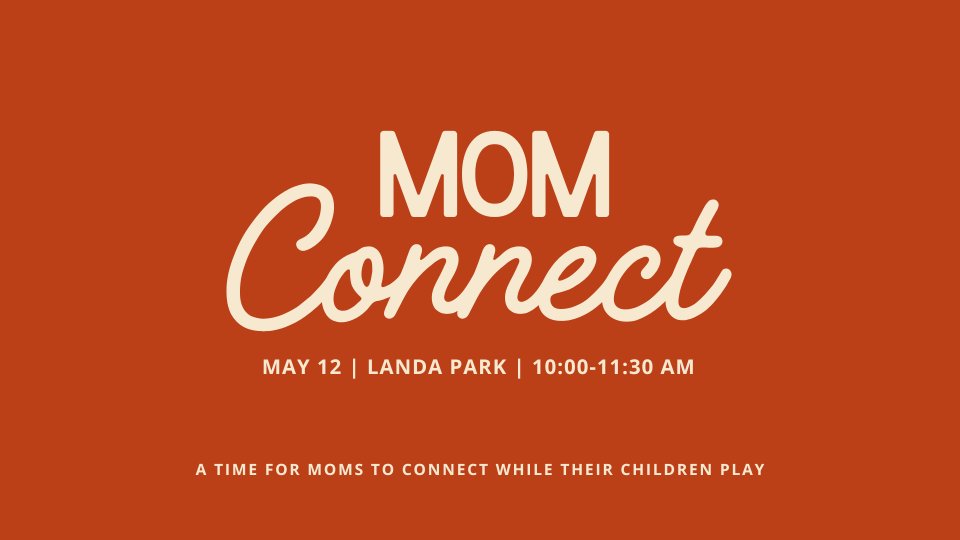 MOM
Connect

MAY 12 | LANDA PARK | 10:00-11:30 AM

A TIME FOR MOMS TO CONNECT WHILE THEIR CHILDREN PLAY